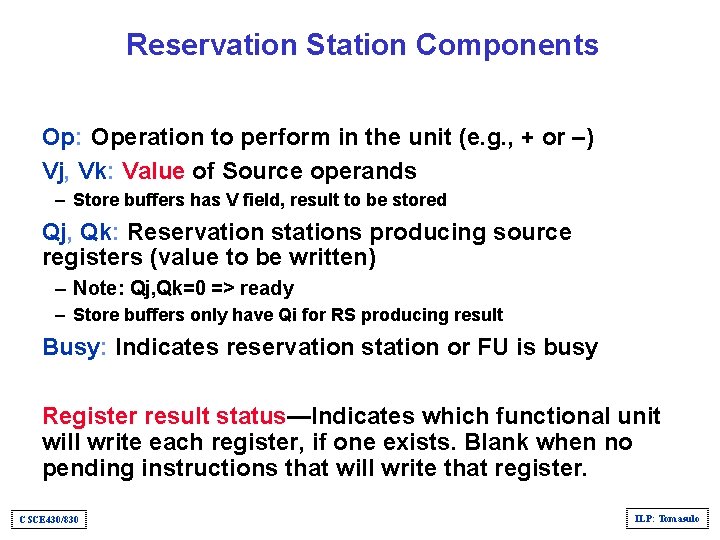 Reservation Station Components

Op: Operation to perform in the unit (e.g., + or –)

Vj, Vk: Value of Source operands

– Store buffers has V field, result to be stored

Qj, Qk: Reservation stations producing source registers (value to be written)

– Note: Qj,Qk=0 => ready
– Store buffers only have Qi for RS producing result

Busy: Indicates reservation station or FU is busy

Register result status—Indicates which functional unit will write each register, if one exists. Blank when no pending instructions that will write that register.

CSCE430/830

ILP: Tomasulo